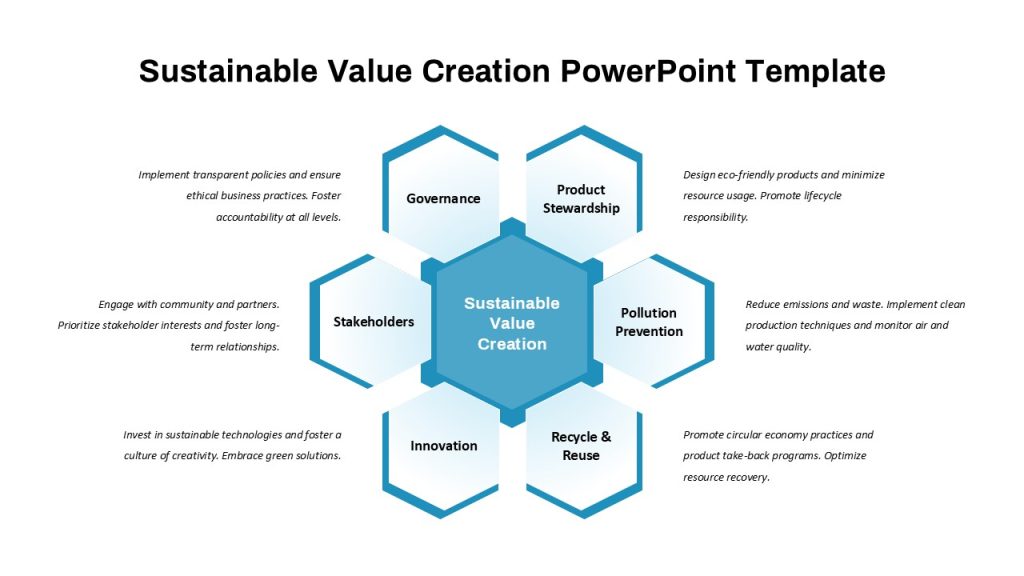 Sustainable Value Creation PowerPoint Template

Implement transparent policies and ensure ethical business practices. Foster accountability at all levels.

Governance

Product Stewardship

Design eco-friendly products and minimize resource usage. Promote lifecycle responsibility.

Engage with community and partners. Prioritize stakeholder interests and foster long-term relationships.

Stakeholders

Sustainable Value Creation

Pollution Prevention

Reduce emissions and waste. Implement clean production techniques and monitor air and water quality.

Invest in sustainable technologies and foster a culture of creativity. Embrace green solutions.

Innovation

Recycle & Reuse

Promote circular economy practices and product take-back programs. Optimize resource recovery.